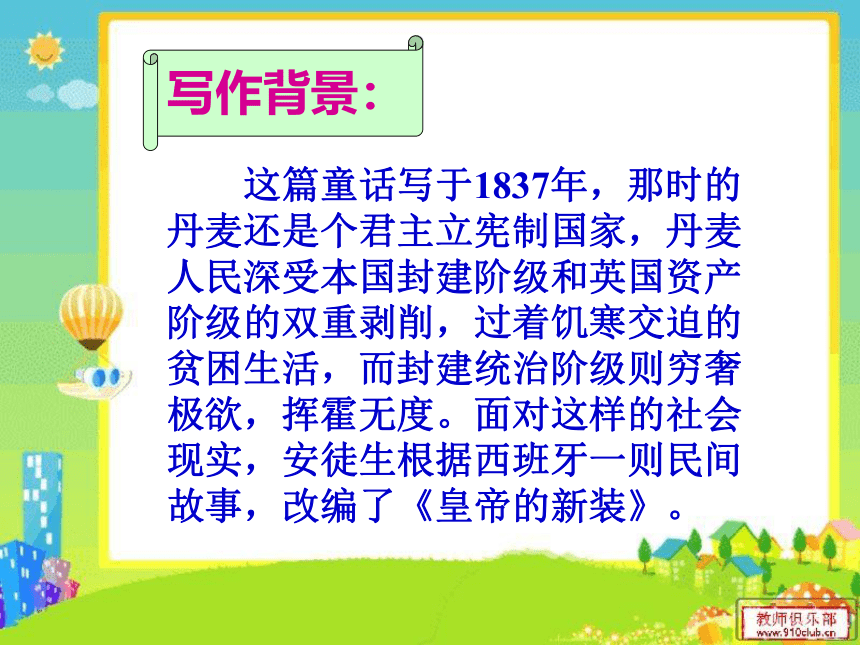 写作背景：

这篇童话写于1837年，那时的丹麦还是个君主立宪制国家，丹麦人民深受本国封建阶级和英国资产阶级的双重剥削，过着饥寒交迫的贫困生活，而封建统治阶级则穷奢极欲，挥霍无度。面对这样的社会现实，安徒生根据西班牙一则民间故事，改编了《皇帝的新装》。

教师俱乐部
www.910club.cn